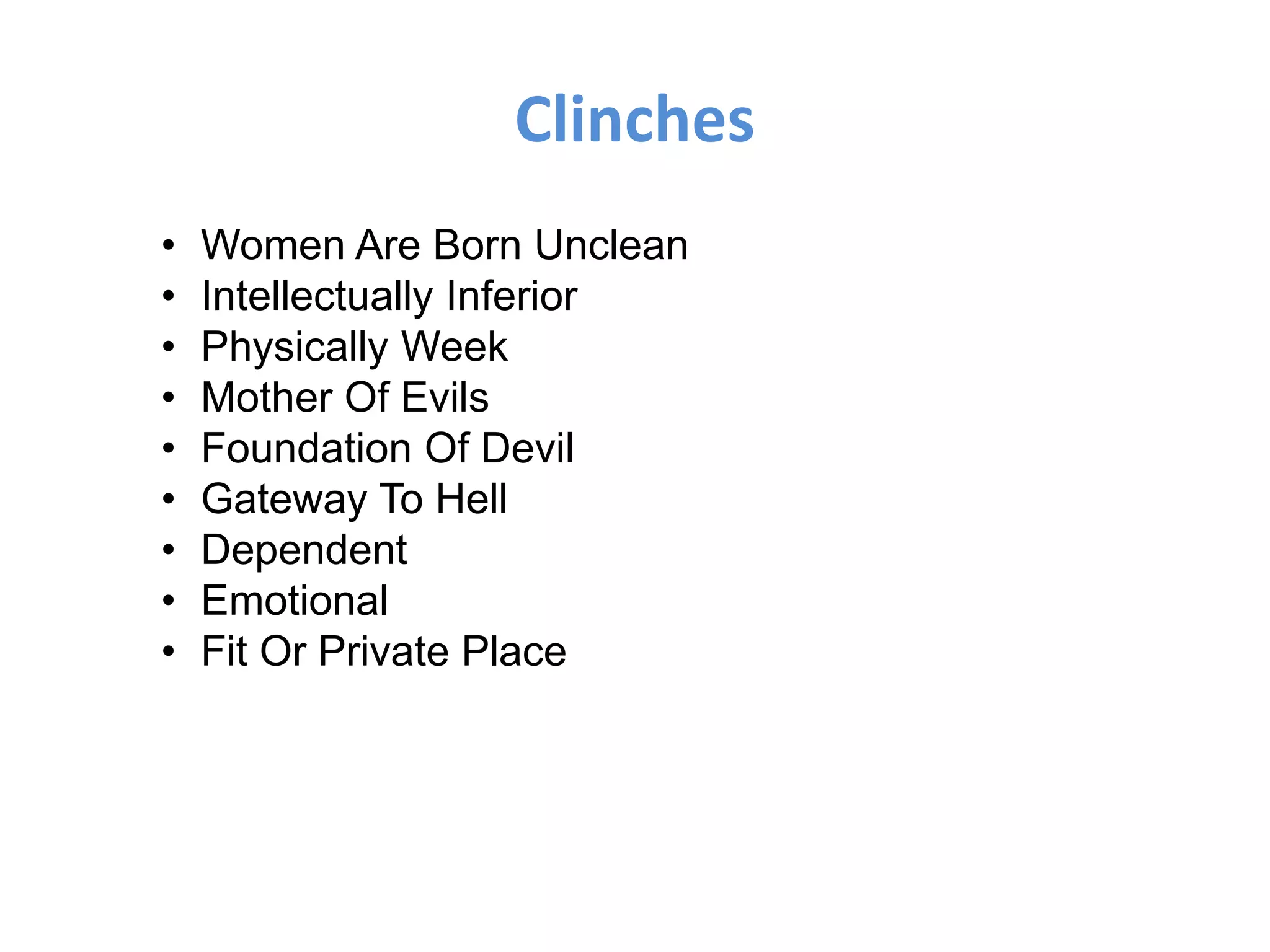 Clinches

• Women Are Born Unclean
• Intellectually Inferior
• Physically Week
• Mother Of Evils
• Foundation Of Devil
• Gateway To Hell
• Dependent
• Emotional
• Fit Or Private Place